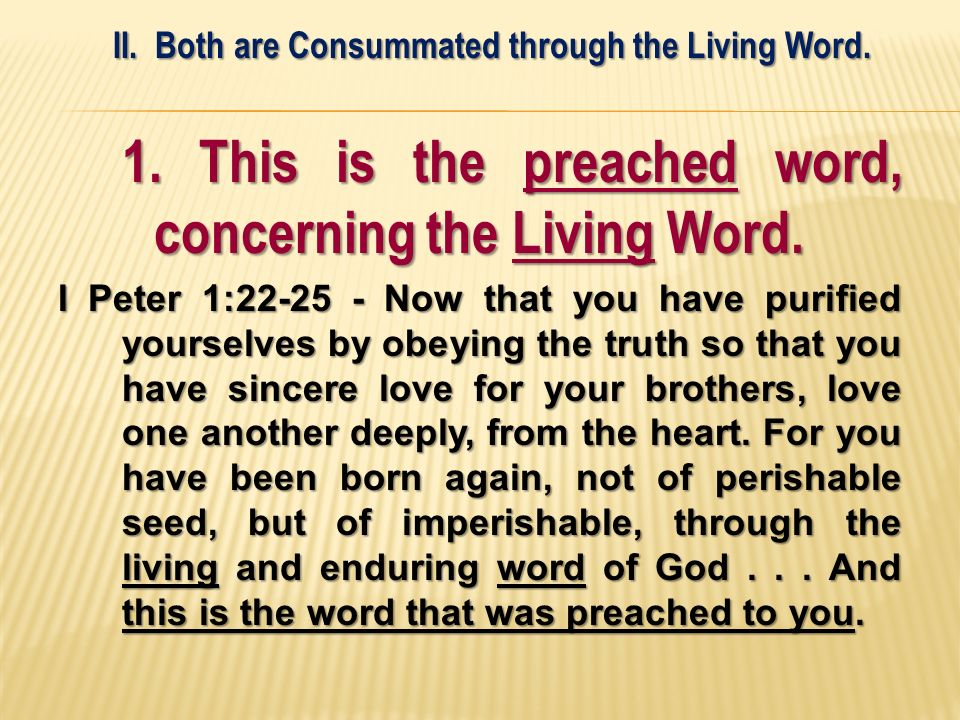 II. Both are Consummated through the Living Word.

1. This is the preached word, concerning the Living Word.

I Peter 1:22-25 - Now that you have purified yourselves by obeying the truth so that you have sincere love for your brothers, love one another deeply, from the heart. For you have been born again, not of perishable seed, but of imperishable, through the living and enduring word of God . . . And this is the word that was preached to you.